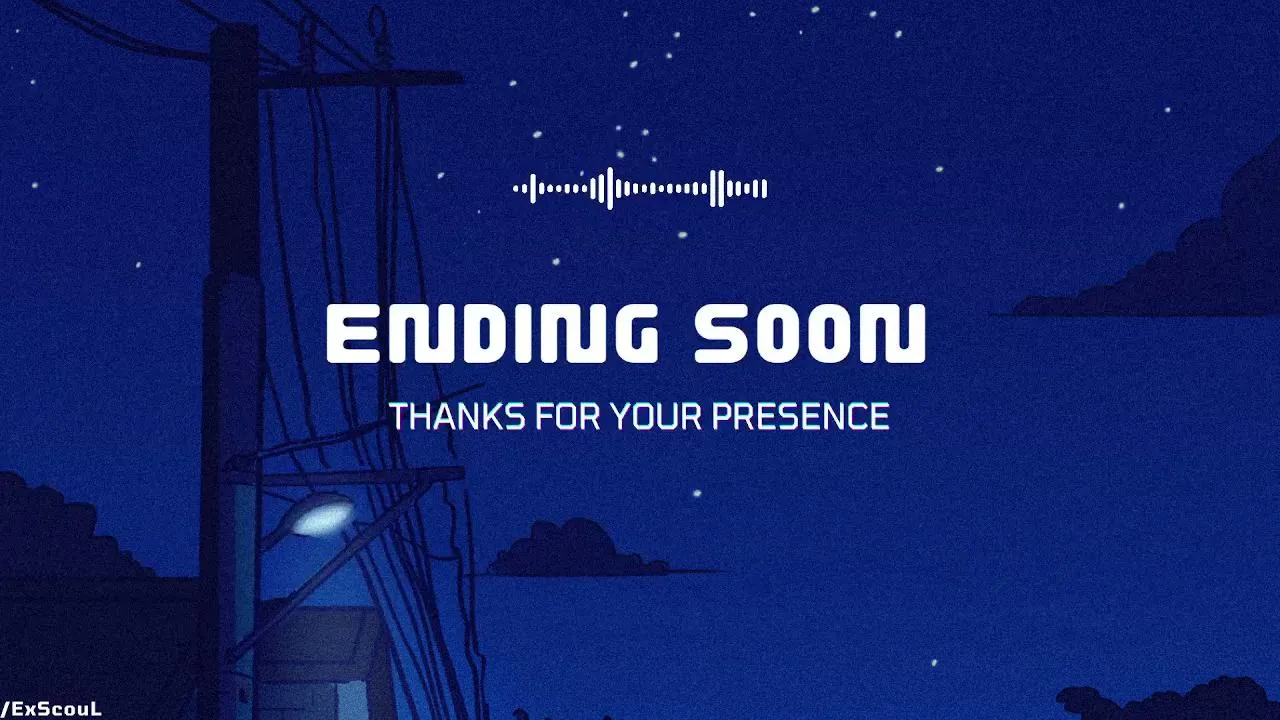 ENDING SOON

THANKS FOR YOUR PRESENCE

/ExScouL